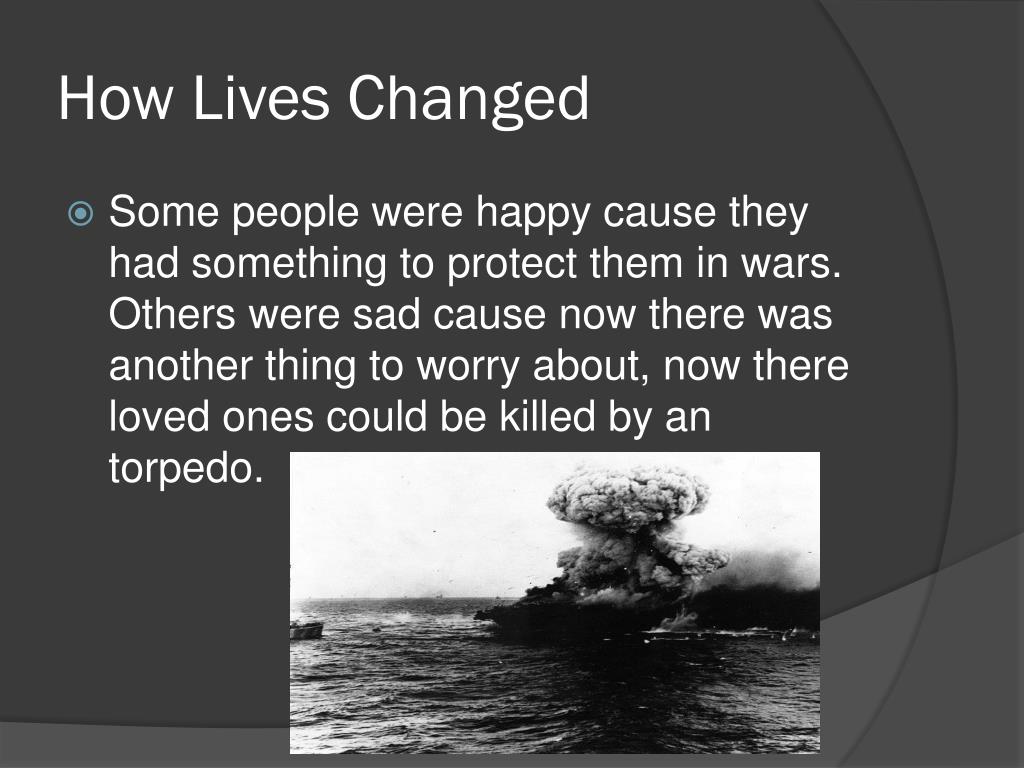 How Lives Changed

Some people were happy cause they had something to protect them in wars. Others were sad cause now there was another thing to worry about, now there loved ones could be killed by an torpedo.